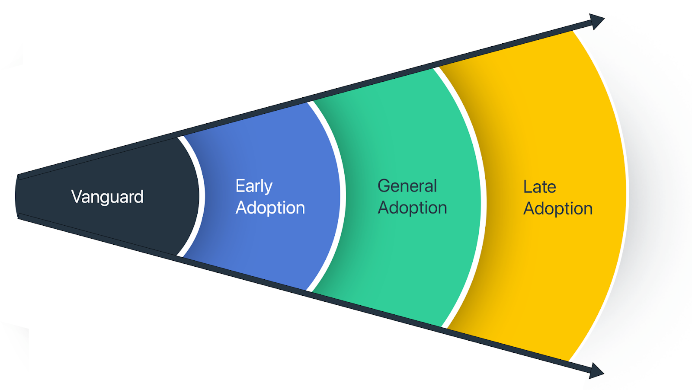 Vanguard

Early Adoption

General Adoption

Late Adoption